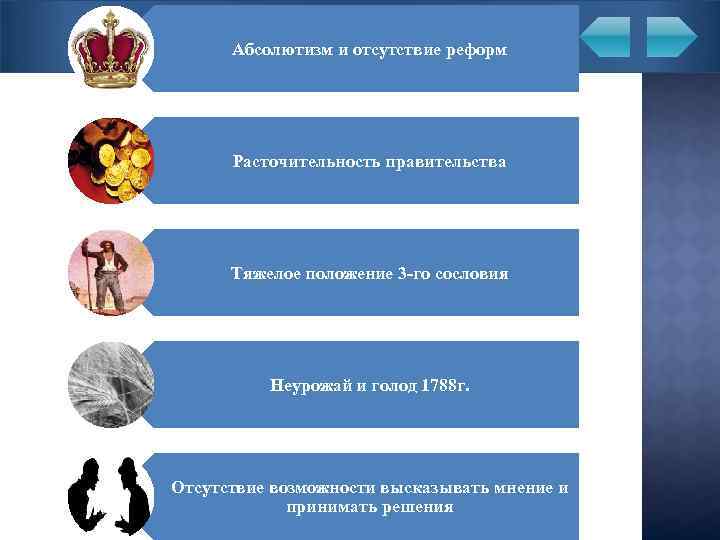 Абсолютизм и отсутствие реформ

Расточительность правительства

Тяжелое положение 3-го сословия

Неурожай и голод 1788г.

Отсутствие возможности высказывать мнение и принимать решения